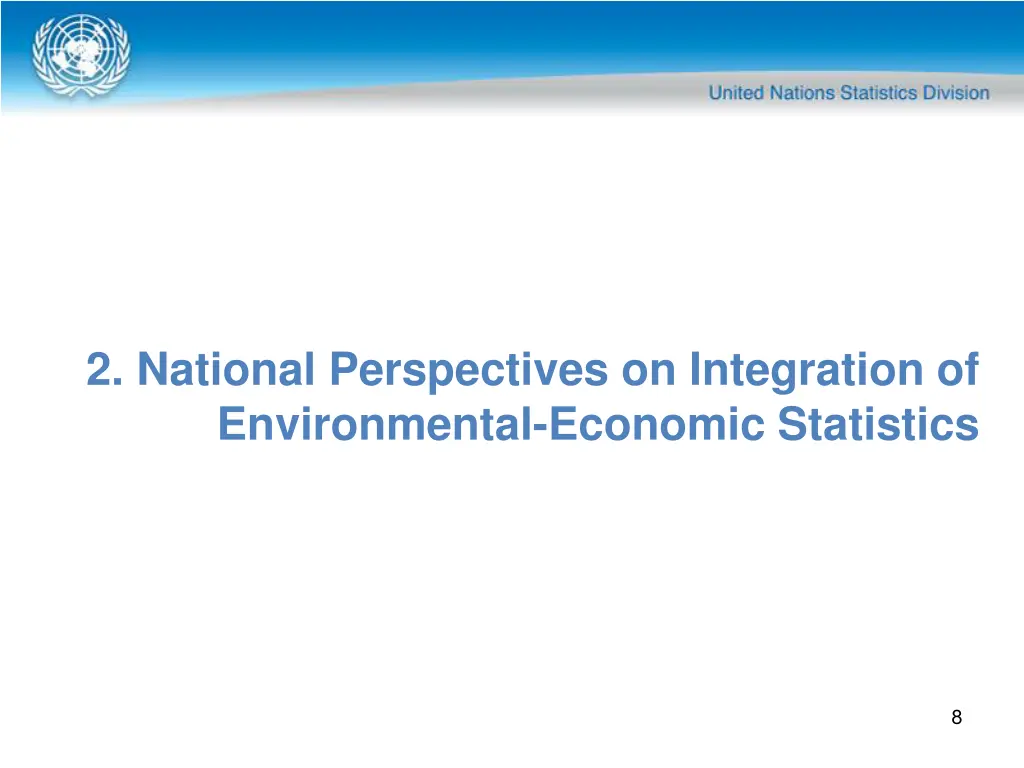 United Nations Statistics Division

2. National Perspectives on Integration of Environmental-Economic Statistics

8